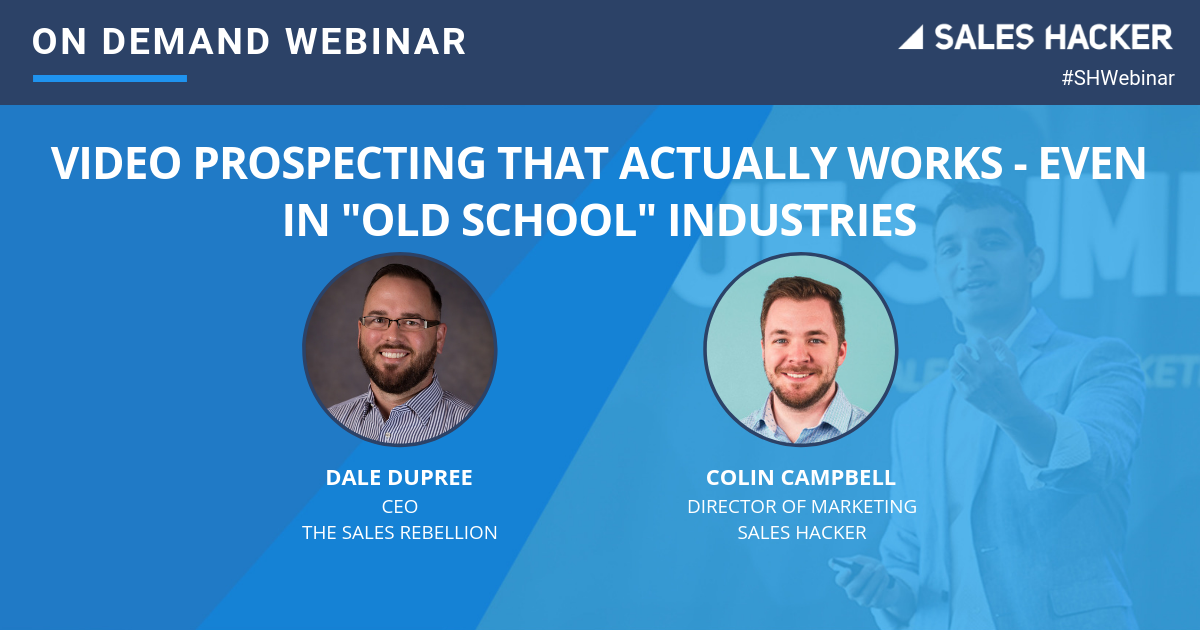 ON DEMAND WEBINAR

SALES HACKER
#SHWebinar

VIDEO PROSPECTING THAT ACTUALLY WORKS - EVEN IN "OLD SCHOOL" INDUSTRIES

DALE DUPREE
CEO
THE SALES REBELLION

COLIN CAMPBELL
DIRECTOR OF MARKETING
SALES HACKER